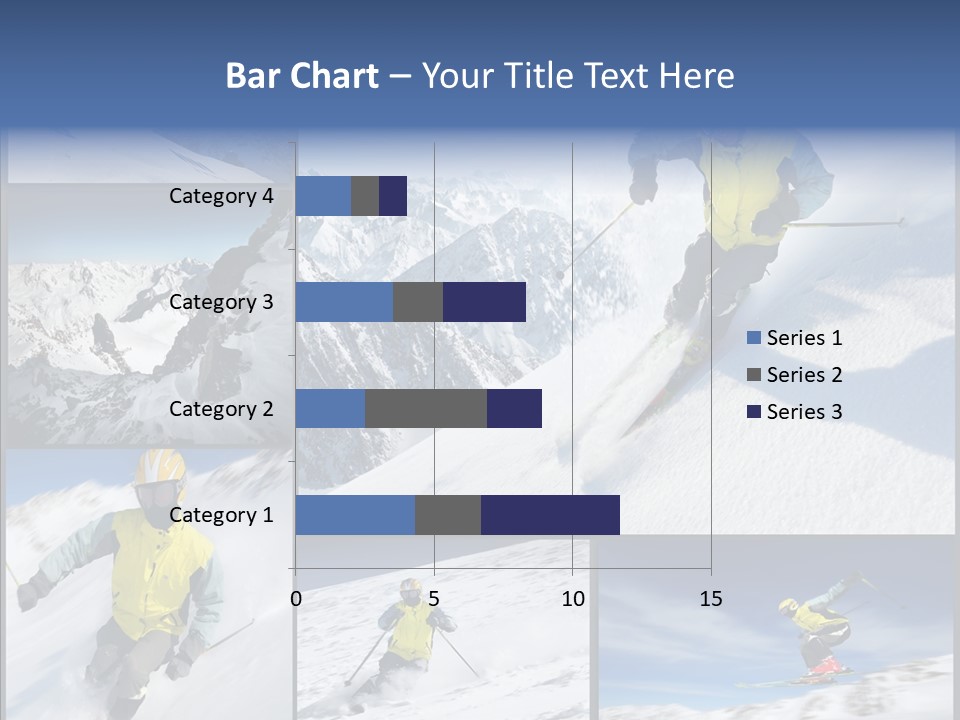 Bar Chart – Your Title Text Here

Category 4
Category 3
Category 2
Category 1

0
5
10
15

Series 1
Series 2
Series 3